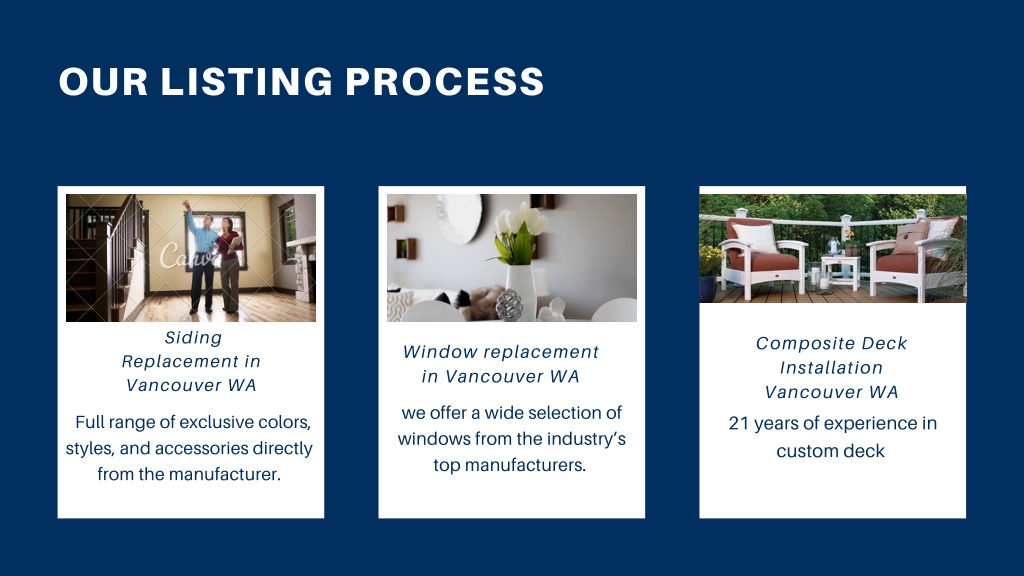 OUR LISTING PROCESS

Canva

Siding Replacement in Vancouver WA

Full range of exclusive colors, styles, and accessories directly from the manufacturer.

Window replacement in Vancouver WA

we offer a wide selection of windows from the industry's top manufacturers.

Composite Deck Installation Vancouver WA

21 years of experience in custom deck